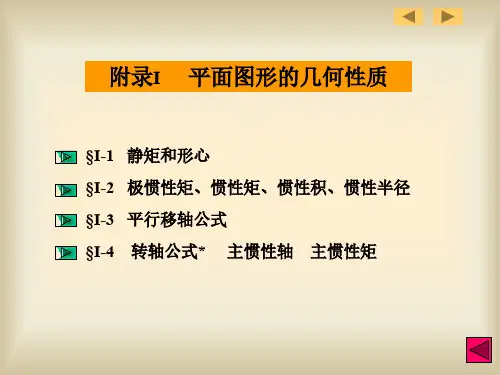 附录I 平面图形的几何性质

§I-1 静矩和形心

§I-2 极惯性矩、惯性矩、惯性积、惯性半径

§I-3 平行移轴公式

§I-4 转轴公式* 主惯性轴 主惯性矩